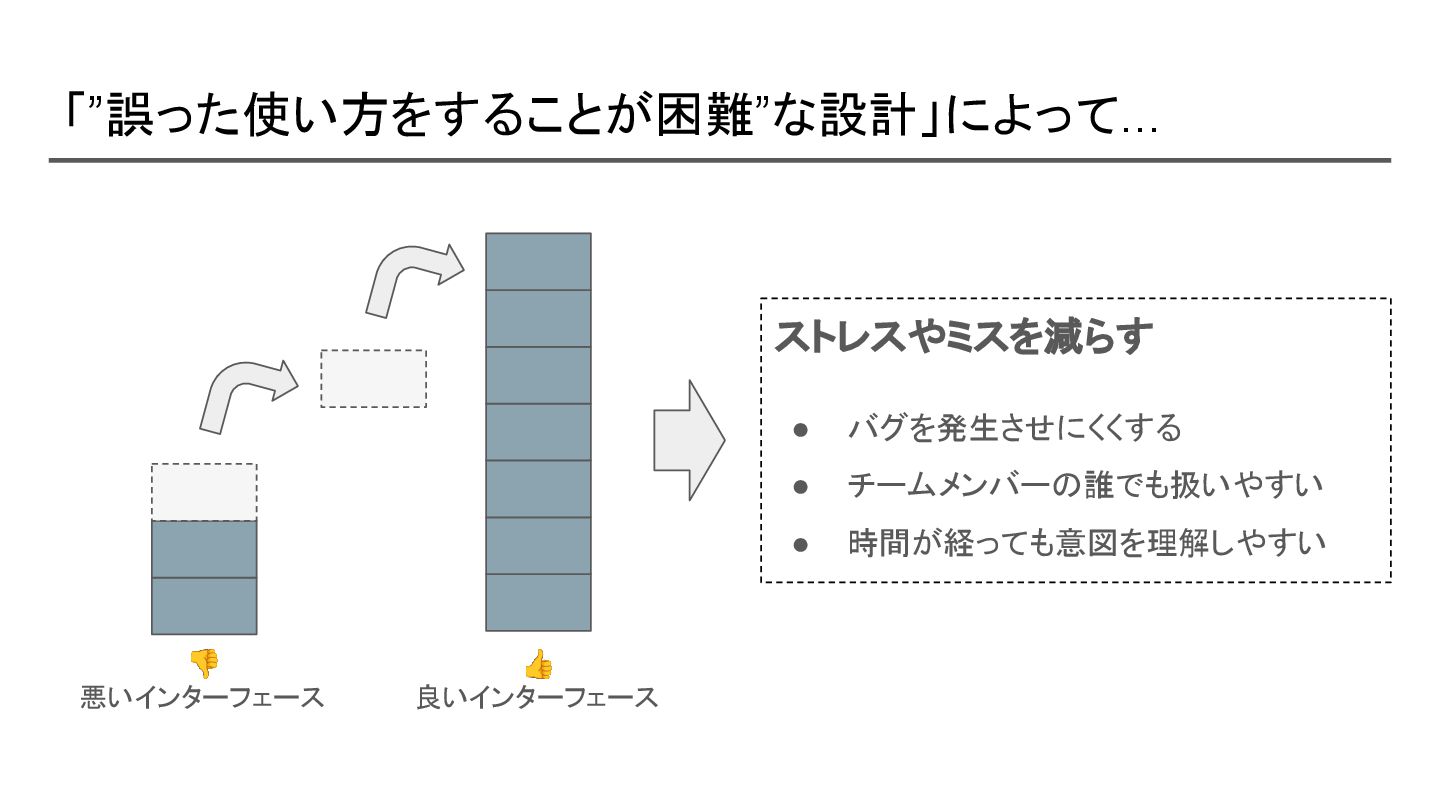 「”誤った使い方をすることが困難”な設計」によって…

👎
悪いインターフェース

👍
良いインターフェース

ストレスやミスを減らす

● バグを発生させにくくする
● チームメンバーの誰でも扱いやすい
● 時間が経っても意図を理解しやすい